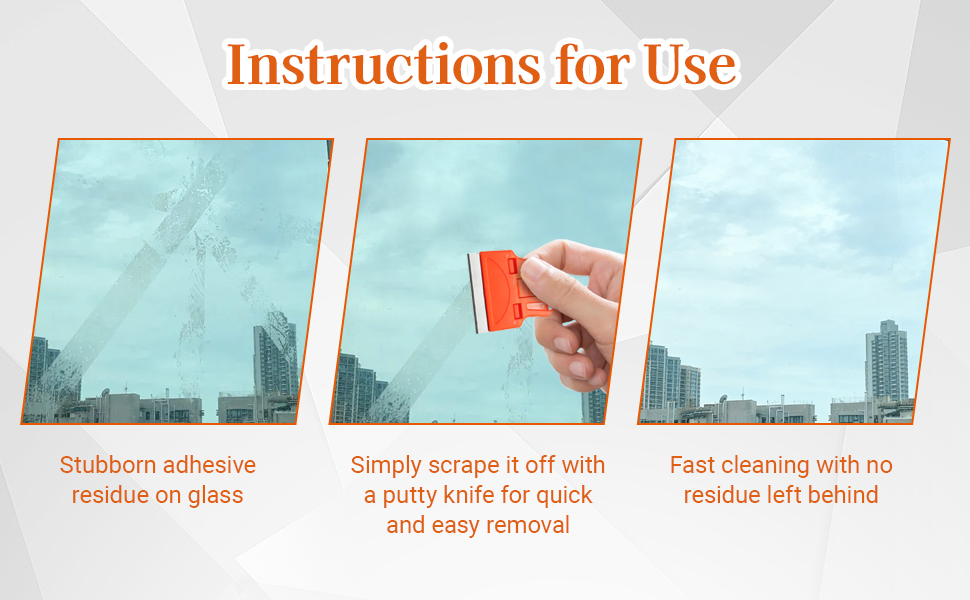 Instructions for Use

Stubborn adhesive residue on glass

Simply scrape it off with a putty knife for quick and easy removal

Fast cleaning with no residue left behind